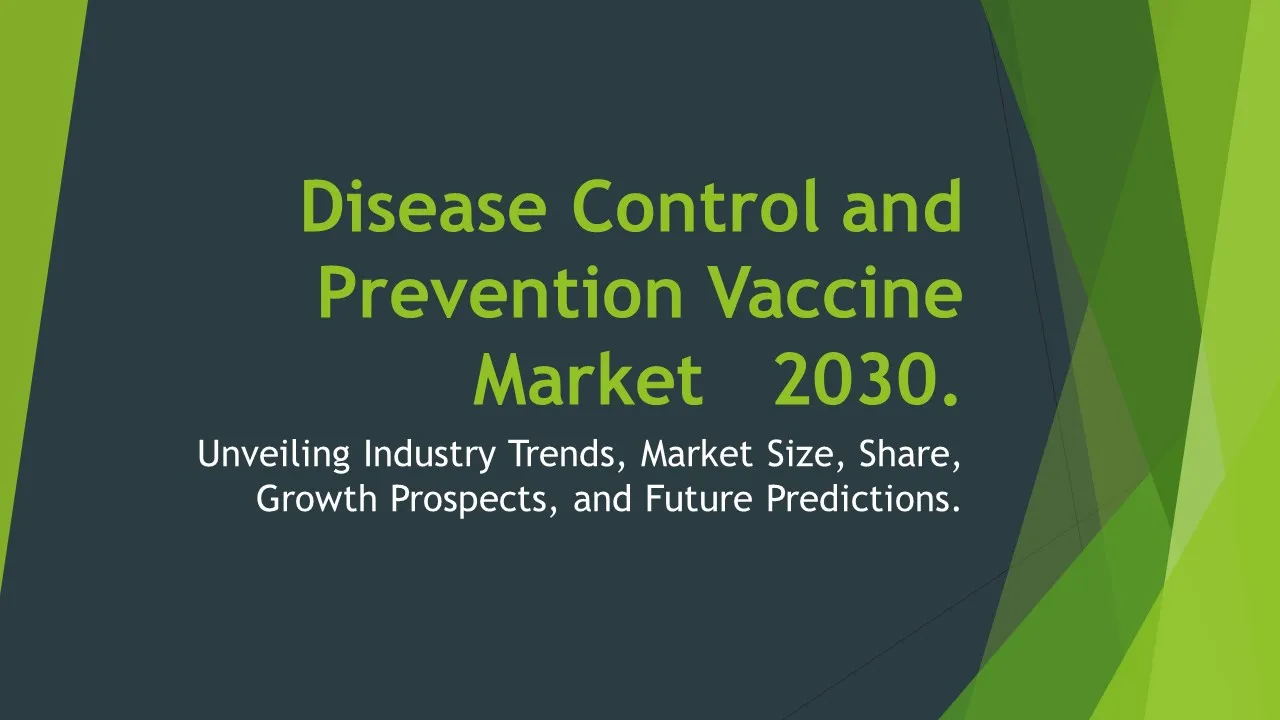 Disease Control and Prevention Vaccine Market 2030.

Unveiling Industry Trends, Market Size, Share, Growth Prospects, and Future Predictions.